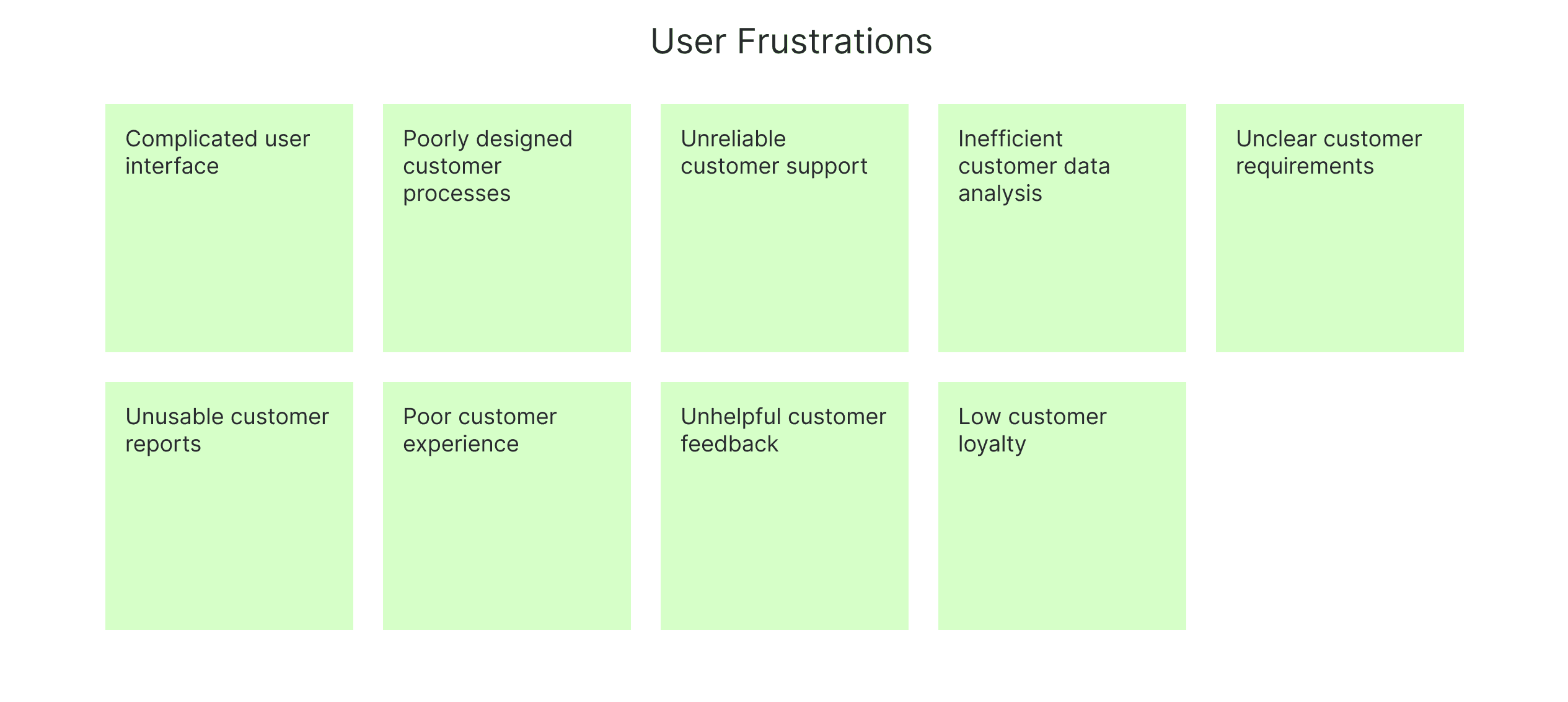 User Frustrations

Complicated user interface

Poorly designed customer processes

Unreliable customer support

Inefficient customer data analysis

Unclear customer requirements

Unusable customer reports

Poor customer experience

Unhelpful customer feedback

Low customer loyalty